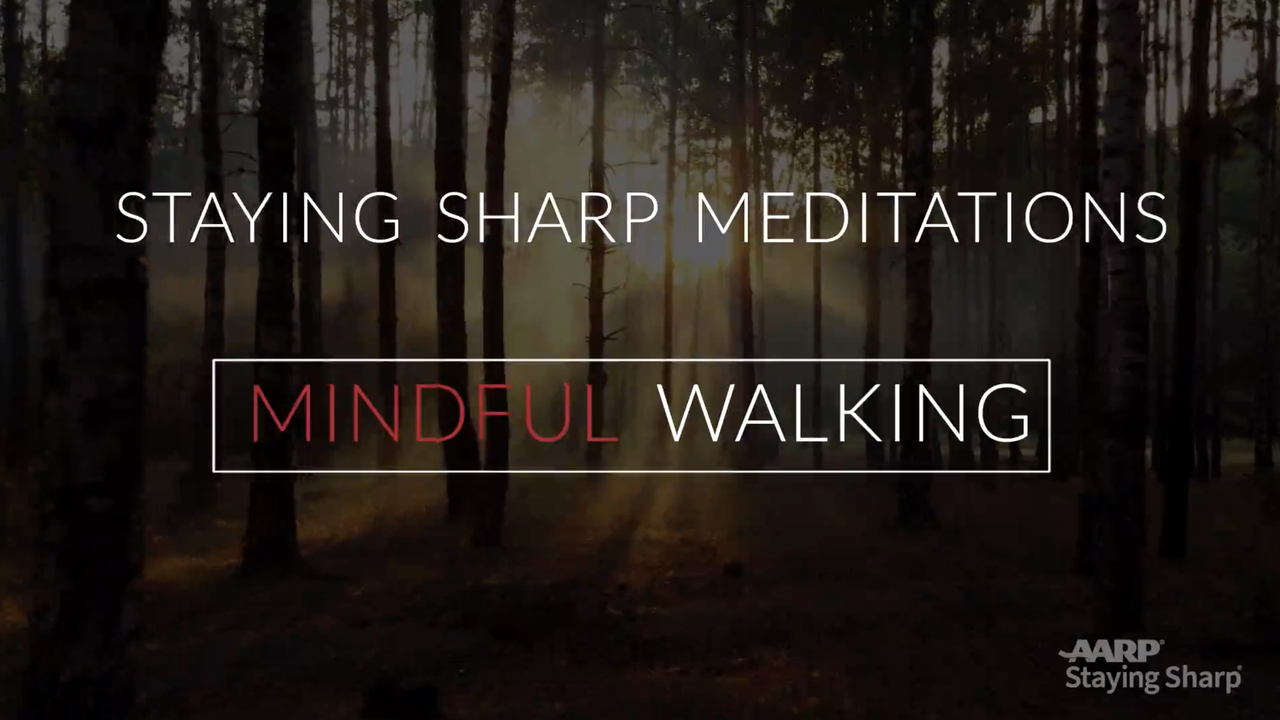 STAYING SHARP MEDITATIONS

MINDFUL WALKING

AARP
Staying Sharp